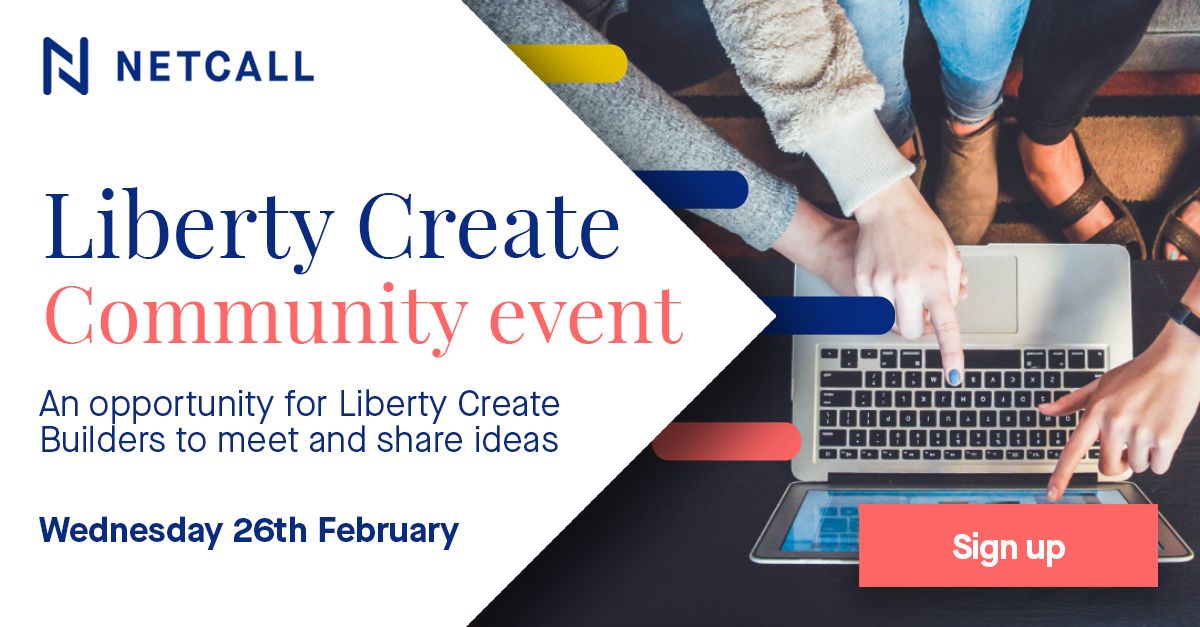 NETCALL

Liberty Create
Community event

An opportunity for Liberty Create Builders to meet and share ideas

Wednesday 26th February

Sign up